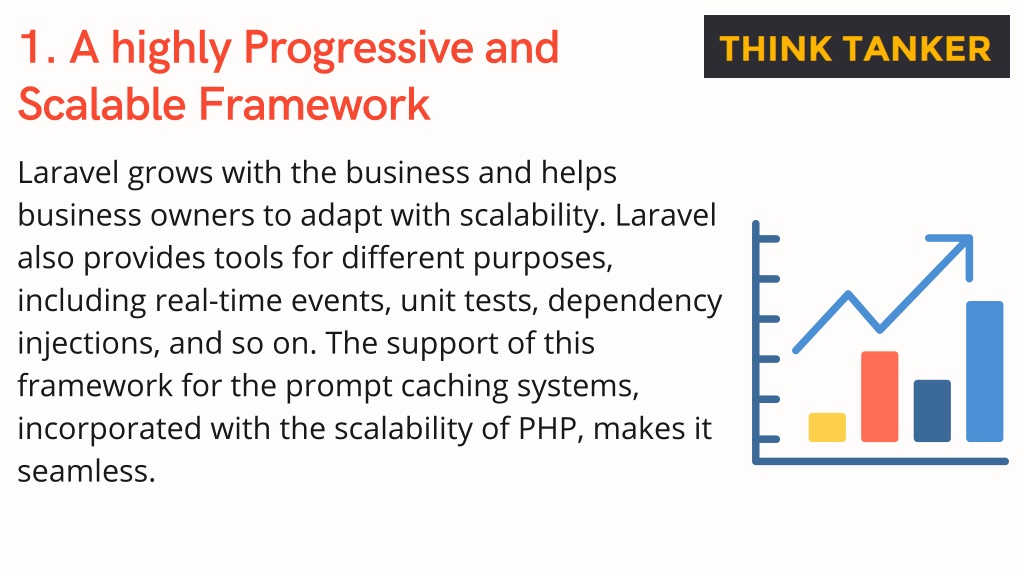 1. A highly Progressive and Scalable Framework

THINK TANKER

Laravel grows with the business and helps business owners to adapt with scalability. Laravel also provides tools for different purposes, including real-time events, unit tests, dependency injections, and so on. The support of this framework for the prompt caching systems, incorporated with the scalability of PHP, makes it seamless.